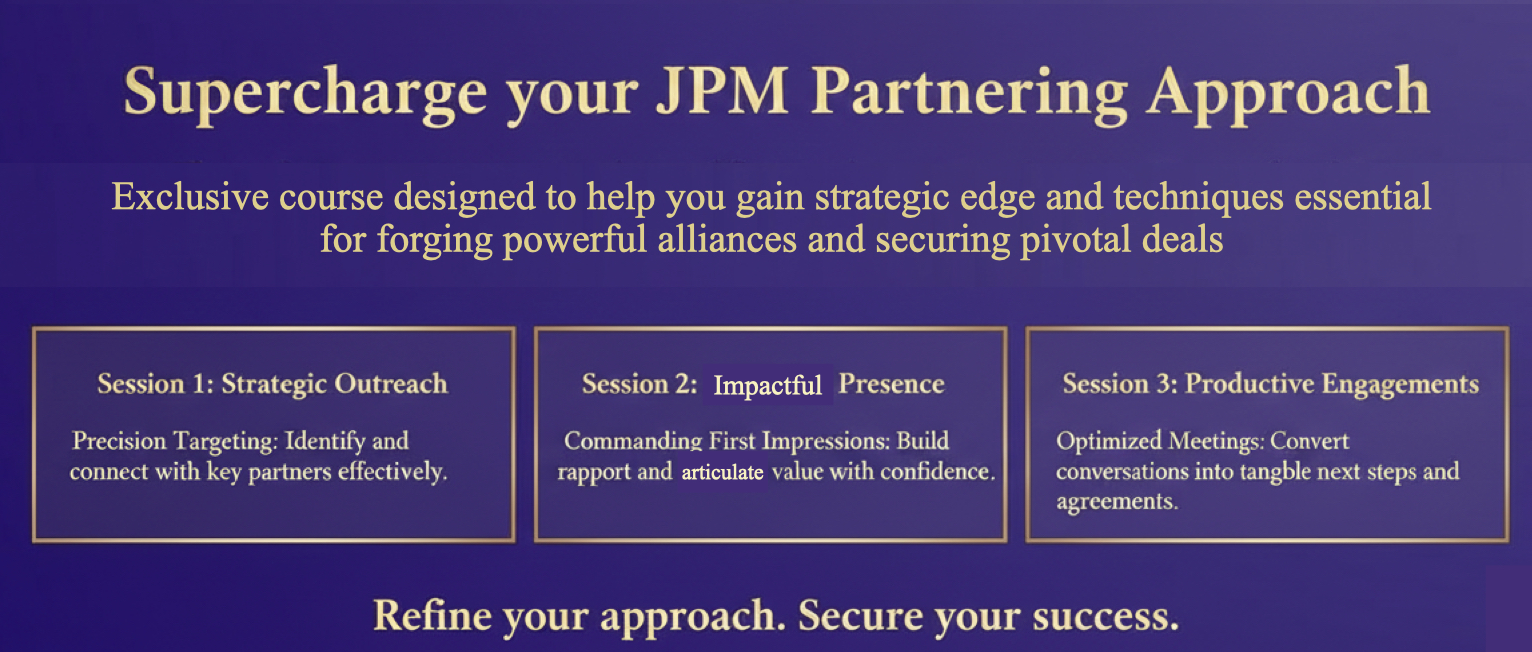 Supercharge your JPM Partnering Approach

Exclusive course designed to help you gain strategic edge and techniques essential for forging powerful alliances and securing pivotal deals

Session 1: Strategic Outreach

Precision Targeting: Identify and connect with key partners effectively.

Session 2: Impactful Presence

Commanding First Impressions: Build rapport and articulate value with confidence.

Session 3: Productive Engagements

Optimized Meetings: Convert conversations into tangble next steps and agreements.

Refine your approach. Secure your success.